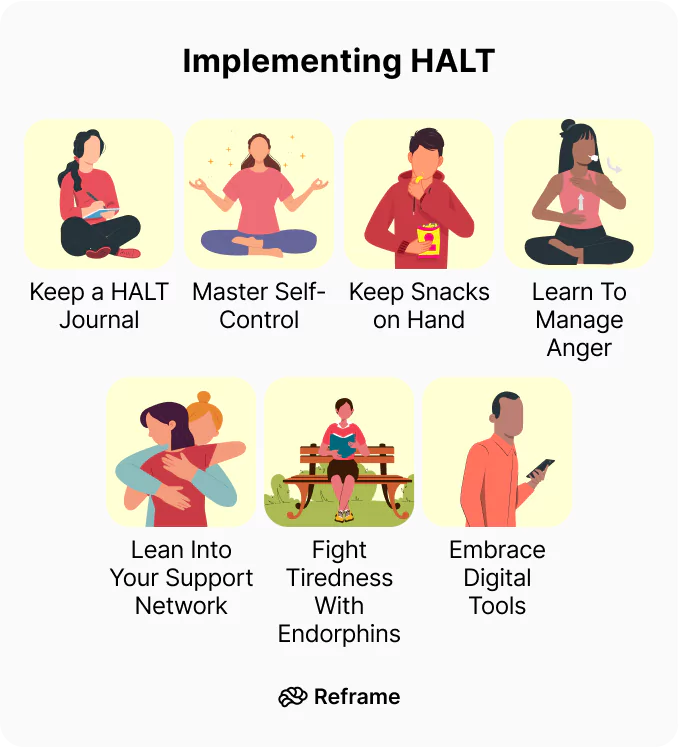 Implementing HALT

Keep a HALT Journal

Master Self-Control

Keep Snacks on Hand

Learn To Manage Anger

Lean Into Your Support Network

Fight Tiredness With Endorphins

Embrace Digital Tools

Reframe